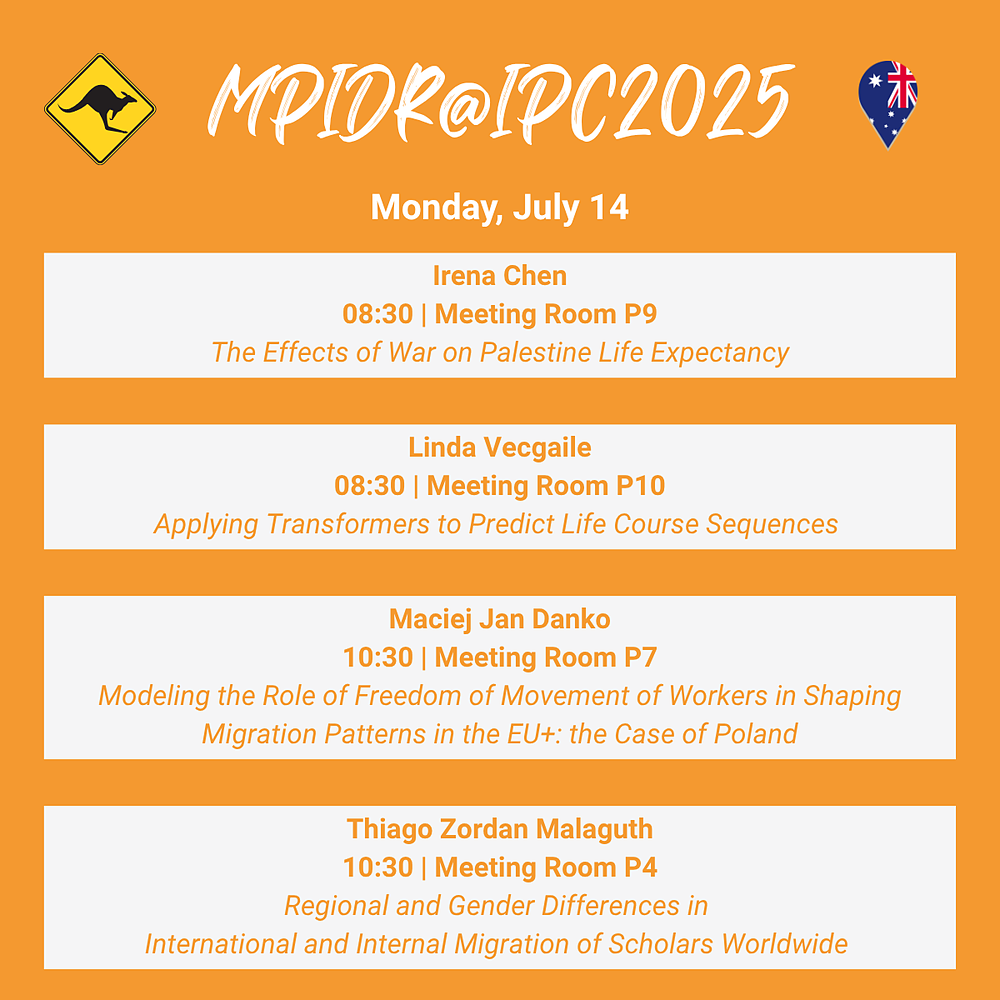 MPIDR@IPC2025

Monday, July 14

Irena Chen
08:30 | Meeting Room P9
The Effects of War on Palestine Life Expectancy

Linda Vecgaile
08:30 | Meeting Room P10
Applying Transformers to Predict Life Course Sequences

Maciej Jan Danko
10:30 | Meeting Room P7
Modeling the Role of Freedom of Movement of Workers in Shaping Migration Patterns in the EU+: the Case of Poland

Thiago Zordan Malaguth
10:30 | Meeting Room P4
Regional and Gender Differences in International and Internal Migration of Scholars Worldwide